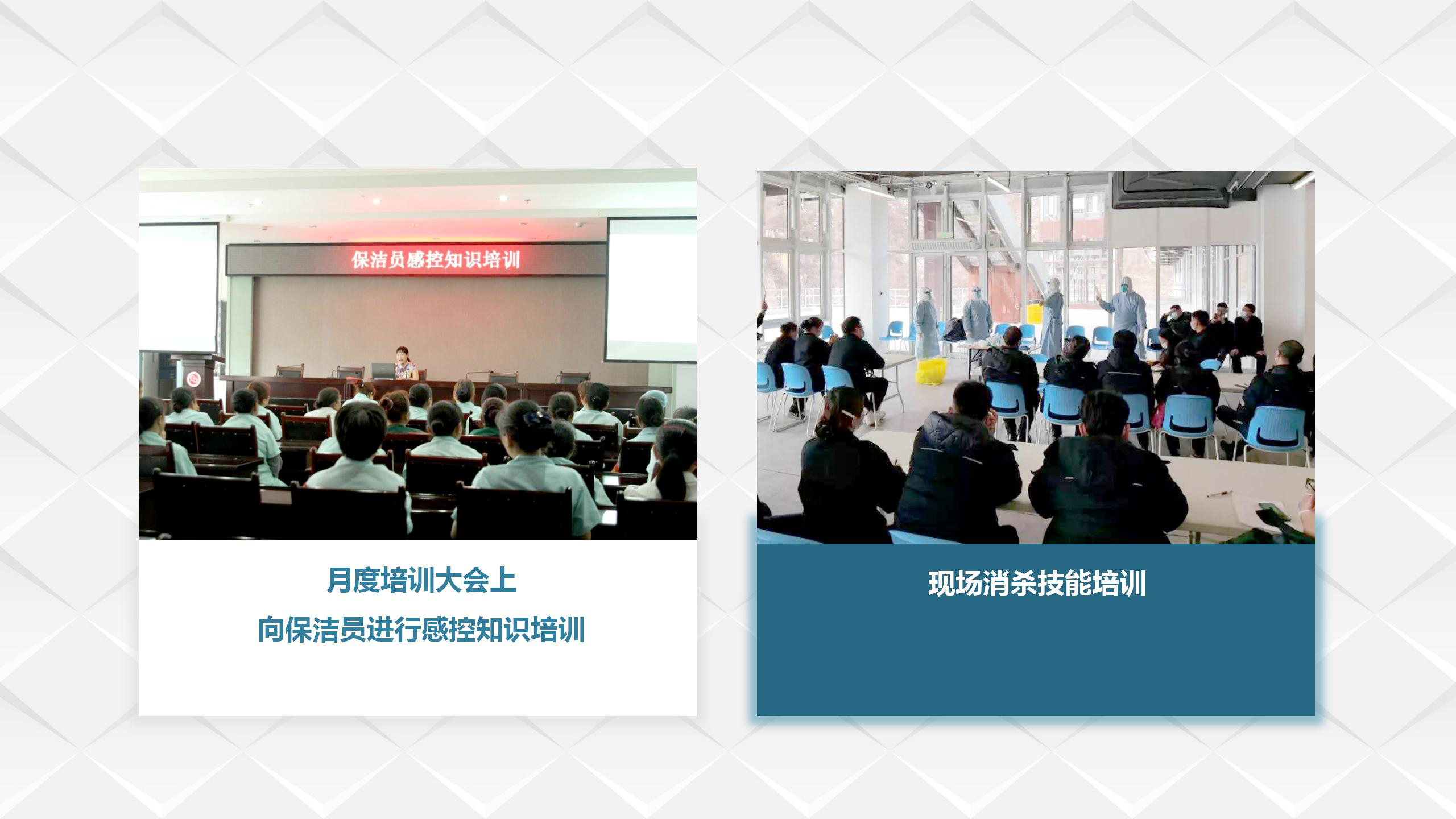 保洁员感控知识培训

月度培训大会上
向保洁员进行感控知识培训

现场消杀技能培训